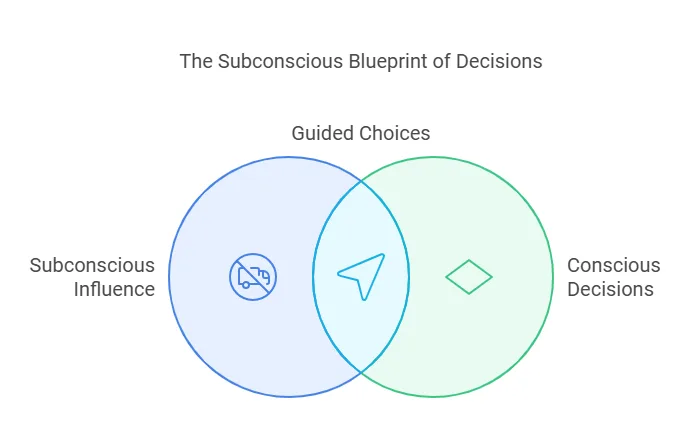 The Subconscious Blueprint of Decisions

Guided Choices

Subconscious Influence

Conscious Decisions